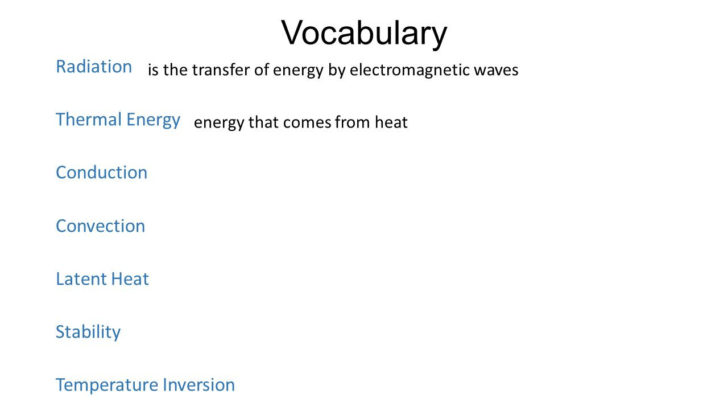 Vocabulary

Radiation is the transfer of energy by electromagnetic waves

Thermal Energy energy that comes from heat

Conduction

Convection

Latent Heat

Stability

Temperature Inversion